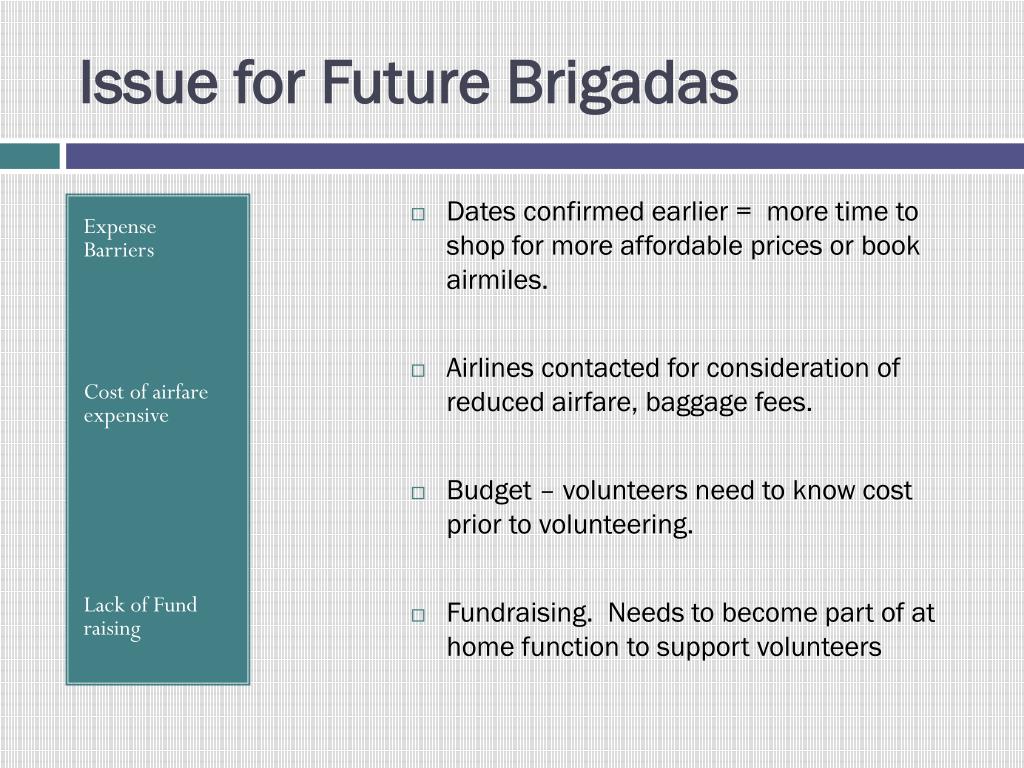 Issue for Future Brigadas

Expense Barriers

Cost of airfare expensive

Lack of Fund raising

□ Dates confirmed earlier = more time to shop for more affordable prices or book airmiles.

□ Airlines contacted for consideration of reduced airfare, baggage fees.

□ Budget – volunteers need to know cost prior to volunteering.

□ Fundraising. Needs to become part of at home function to support volunteers